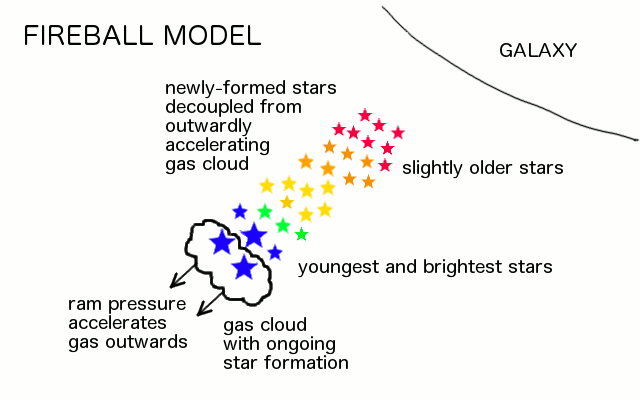 FIREBALL MODEL

GALAXY

newly-formed stars decoupled from outwardly accelerating gas cloud

slightly older stars

youngest and brightest stars

ram pressure accelerates gas outwards

gas cloud with ongoing star formation